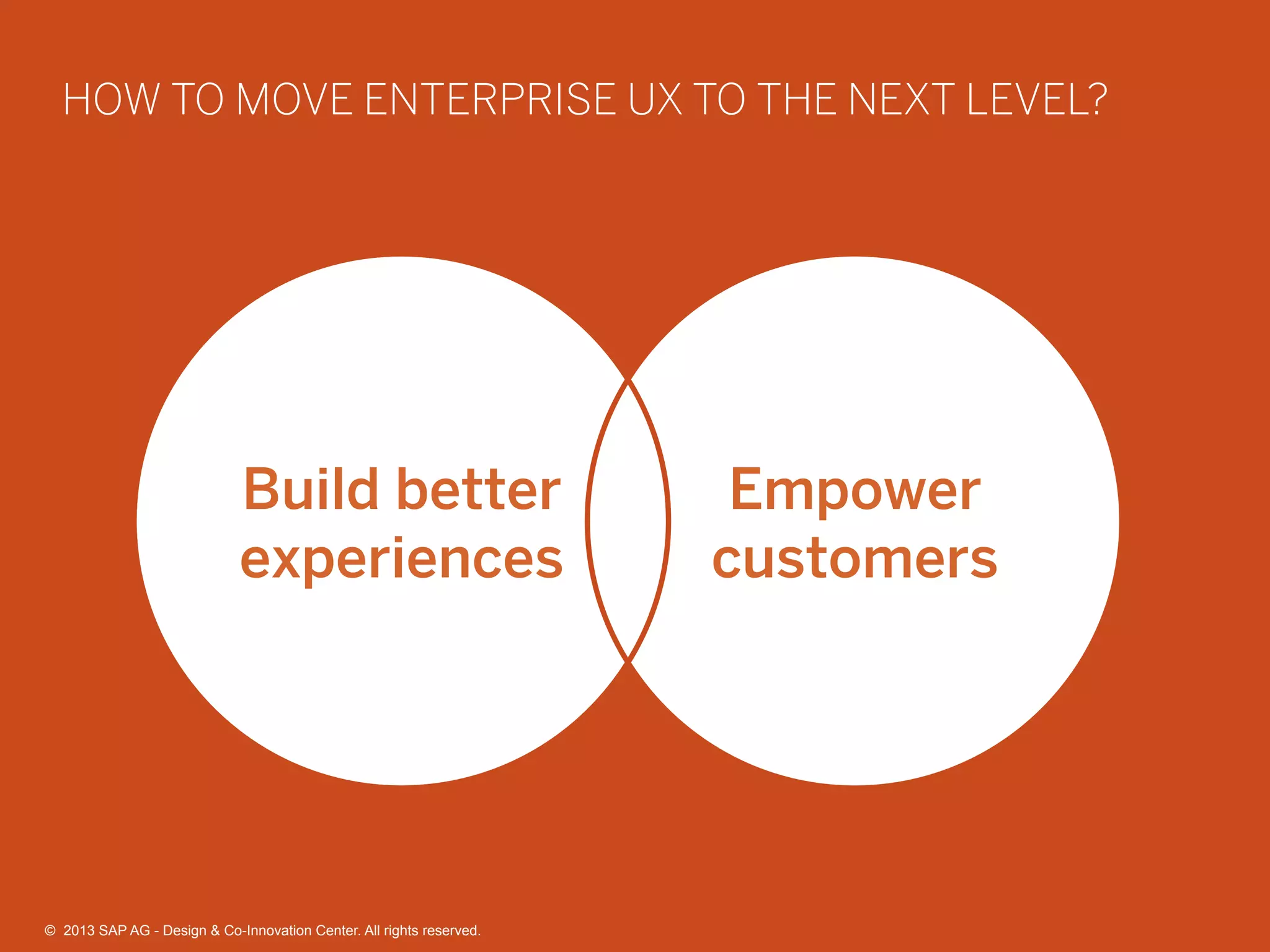 HOW TO MOVE ENTERPRISE UX TO THE NEXT LEVEL?

Build better experiences

Empower customers

© 2013 SAP AG - Design & Co-Innovation Center. All rights reserved.